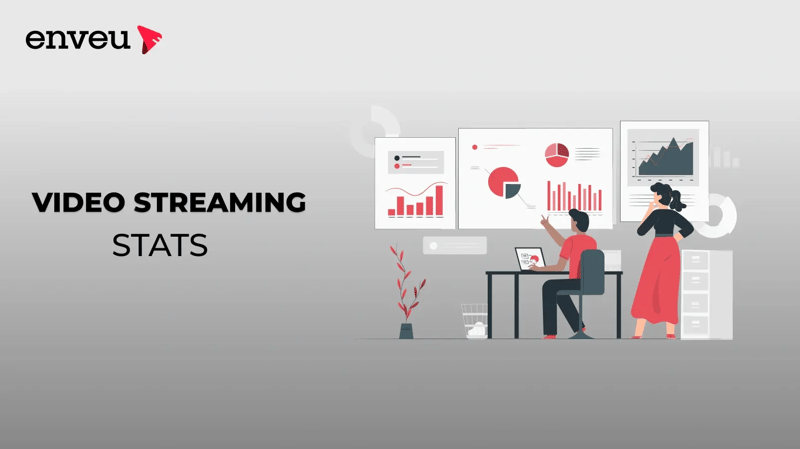 enveu

VIDEO STREAMING
STATS